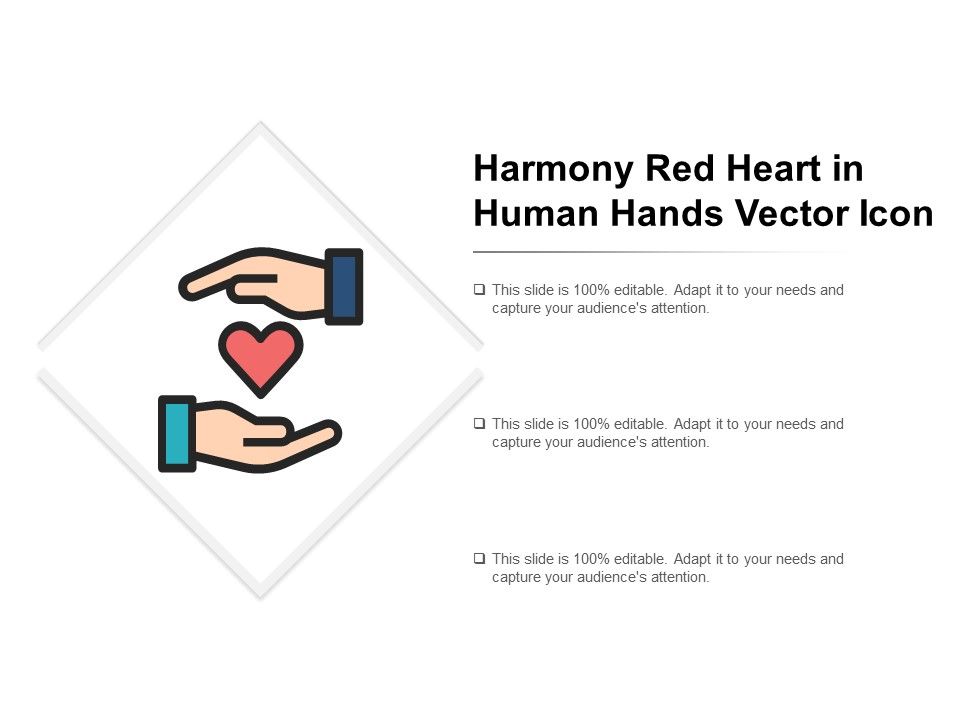 Harmony Red Heart in Human Hands Vector Icon

❑ This slide is 100% editable. Adapt it to your needs and capture your audience's attention.

❑ This slide is 100% editable. Adapt it to your needs and capture your audience's attention.

❑ This slide is 100% editable. Adapt it to your needs and capture your audience's attention.